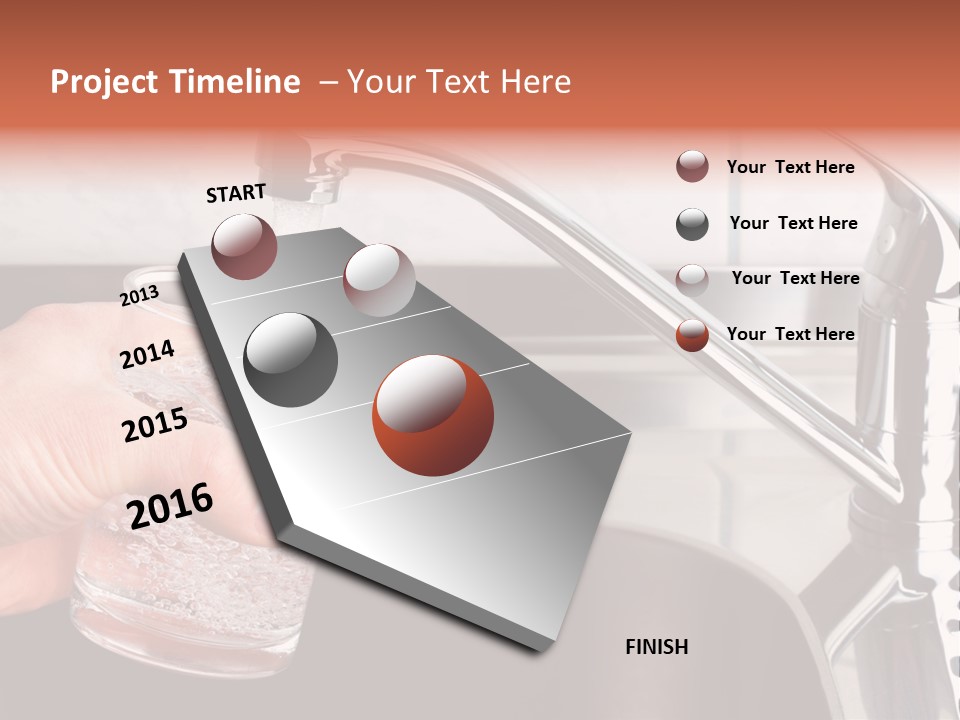 Project Timeline – Your Text Here

START

2013

2014

2015

2016

FINISH

Your Text Here

Your Text Here

Your Text Here

Your Text Here